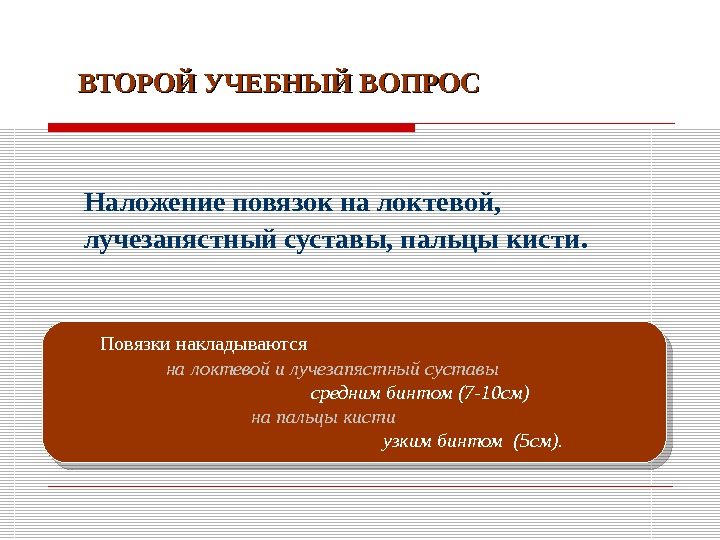 ВТОРОЙ УЧЕБНЫЙ ВОПРОС

Наложение повязок на локтевой, лучезапястный суставы, пальцы кисти.

Повязки накладываются
на локтевой и лучезапястный суставы
средним бинтом (7-10см)
на пальцы кисти
узким бинтом (5см).